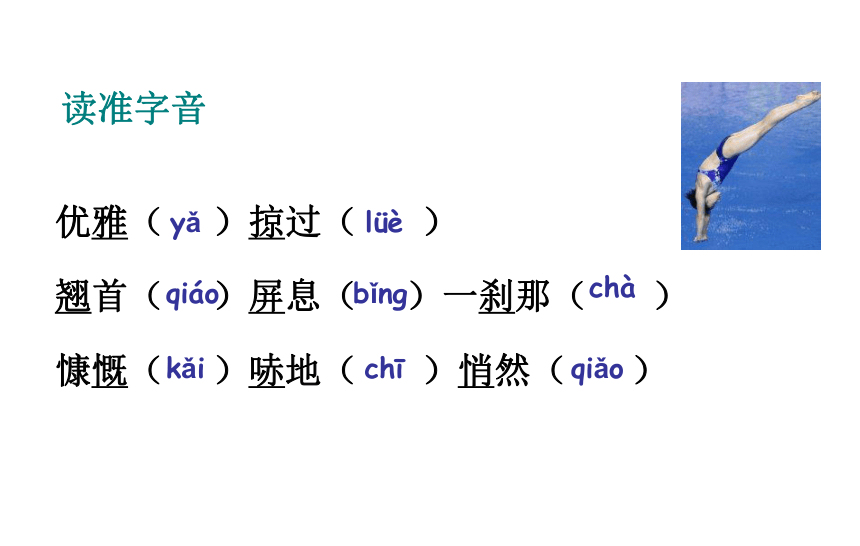 读准字音

优雅（yǎ）掠过（lüè）

翘首（qiáo）屏息（bǐng）一刹那（chà）

慷慨（kǎi）哧地（chī）悄然（qiǎo）